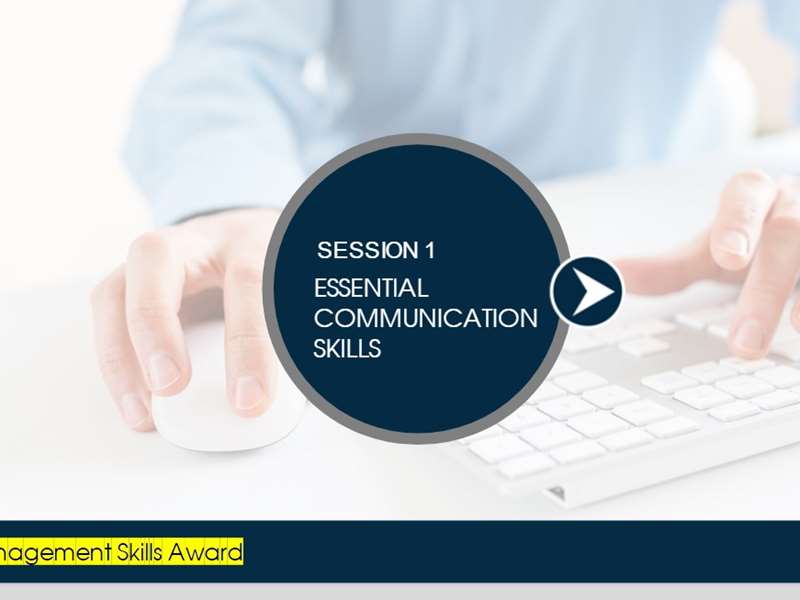 SESSION 1
ESSENTIAL COMMUNICATION SKILLS

nagement Skills Award